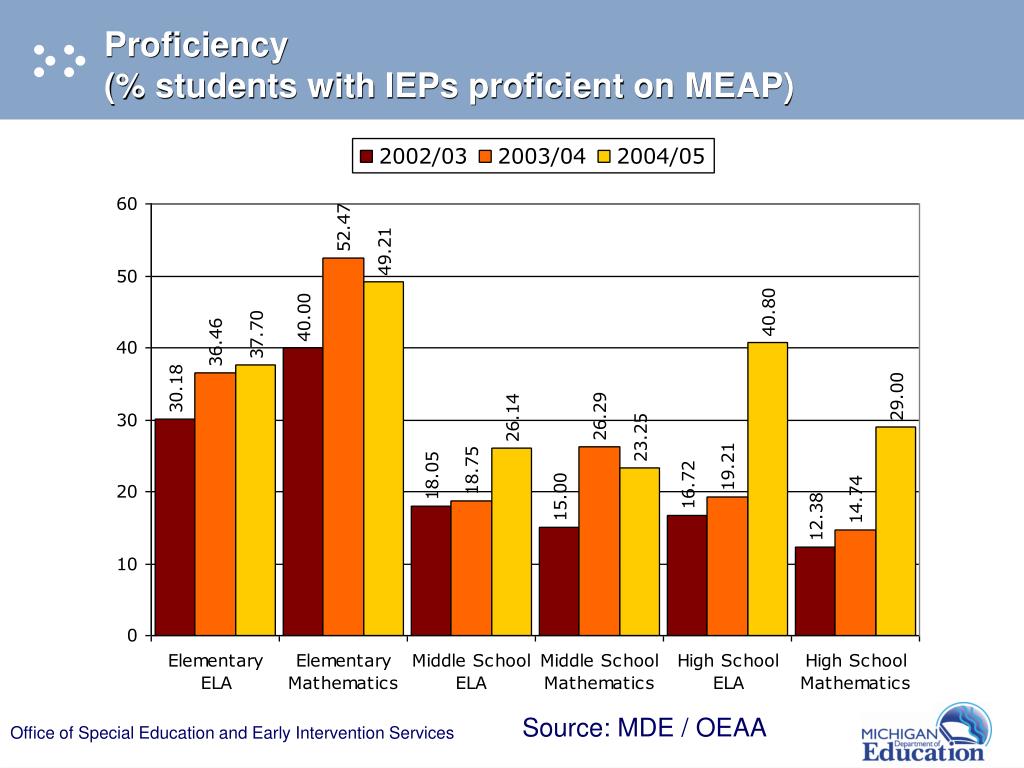 Proficiency
(% students with IEPs proficient on MEAP)

2002/03 2003/04 2004/05

60
50
40
30
20
10
0

30.18
36.46
37.70
40.00
52.47
49.21
18.05
18.75
26.14
15.00
26.29
23.25
16.72
19.21
40.80
12.38
14.74
29.00

Elementary ELA
Elementary Mathematics
Middle School ELA
Middle School Mathematics
High School ELA
High School Mathematics

Office of Special Education and Early Intervention Services

Source: MDE / OEAA

MICHIGAN Department of Education